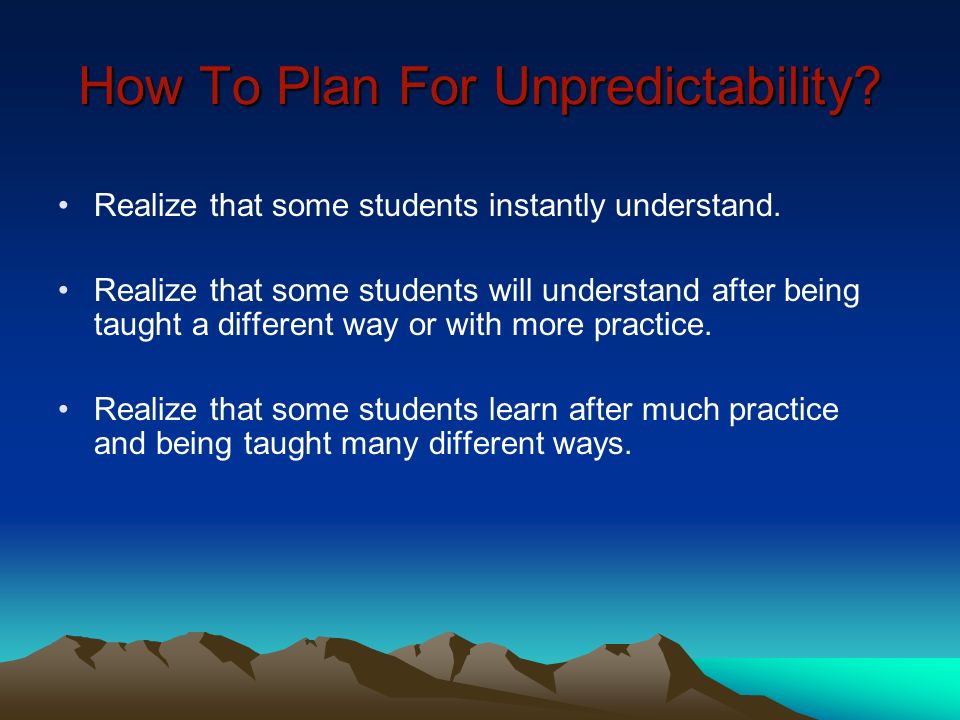 How To Plan For Unpredictability?

• Realize that some students instantly understand.

• Realize that some students will understand after being taught a different way or with more practice.

• Realize that some students learn after much practice and being taught many different ways.